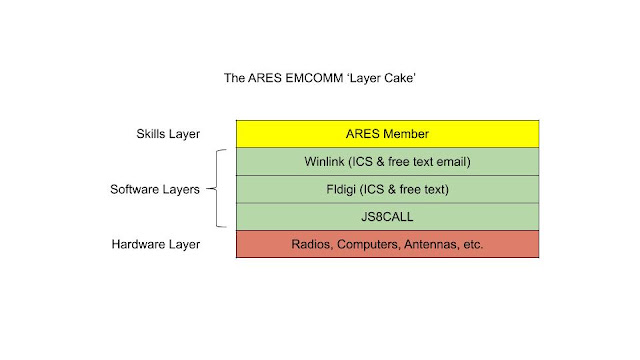 The ARES EMCOMM 'Layer Cake'

Skills Layer

ARES Member

Software Layers

Winlink (ICS & free text email)

Fldigi (ICS & free text)

JS8CALL

Hardware Layer

Radios, Computers, Antennas, etc.